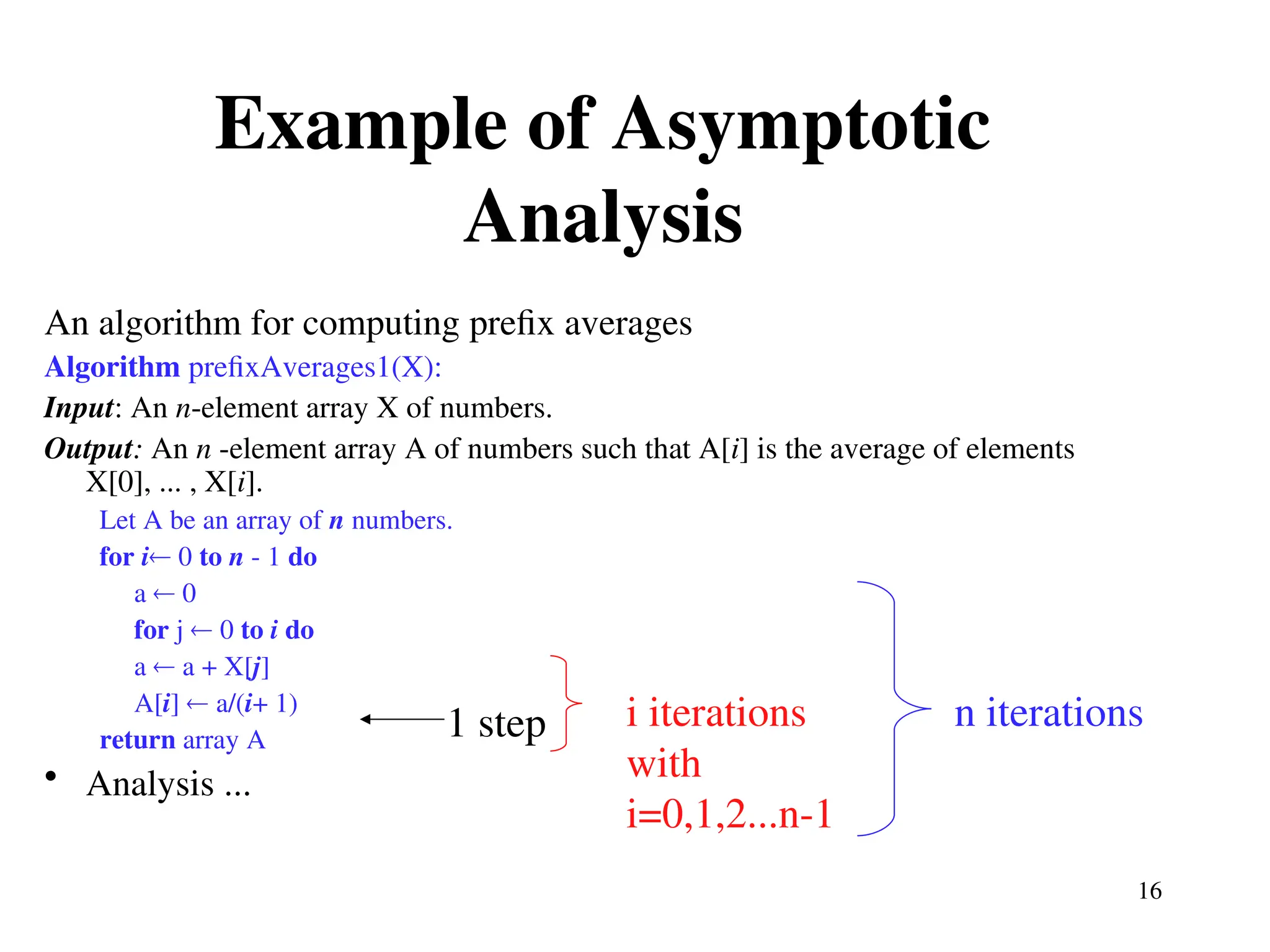 Example of Asymptotic Analysis

An algorithm for computing prefix averages

Algorithm prefixAverages1(X):

Input: An n-element array X of numbers.

Output: An n -element array A of numbers such that A[i] is the average of elements X[0], ... , X[i].

Let A be an array of n numbers.

for i← 0 to n - 1 do

a ← 0

for j ← 0 to i do

a ← a + X[j]

A[i] ← a/(i+ 1)

return array A

• Analysis ...

1 step

i iterations with i=0,1,2...n-1

n iterations

16